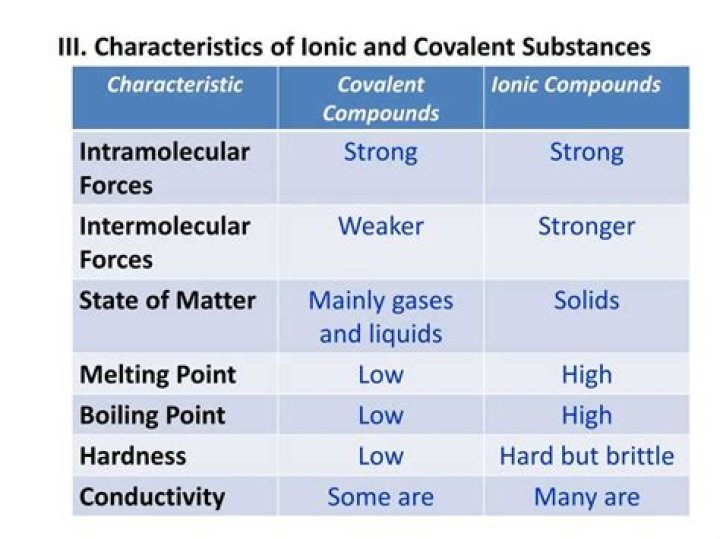 III. Characteristics of Ionic and Covalent Substances

| Characteristic | Covalent Compounds | Ionic Compounds |
|---|---|---|
| Intramolecular Forces | Strong | Strong |
| Intermolecular Forces | Weaker | Stronger |
| State of Matter | Mainly gases and liquids | Solids |
| Melting Point | Low | High |
| Boiling Point | Low | High |
| Hardness | Low | Hard but brittle |
| Conductivity | Some are | Many are |